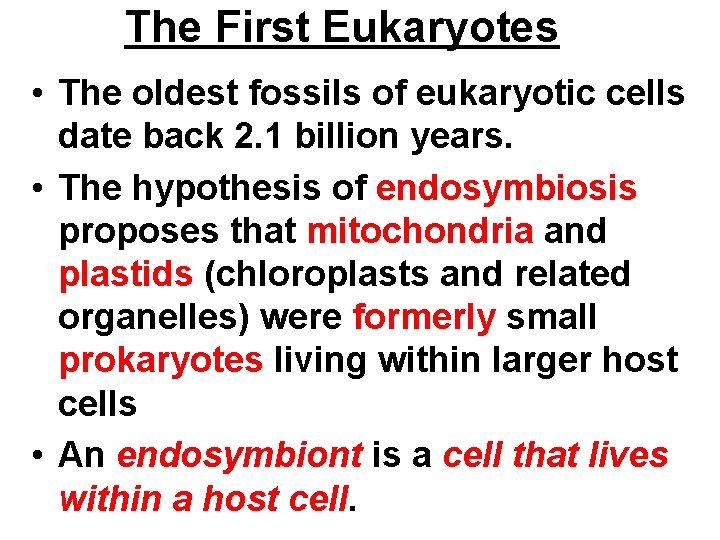 The First Eukaryotes

• The oldest fossils of eukaryotic cells date back 2.1 billion years.

• The hypothesis of endosymbiosis proposes that mitochondria and plastids (chloroplasts and related organelles) were formerly small prokaryotes living within larger host cells

• An endosymbiont is a cell that lives within a host cell.